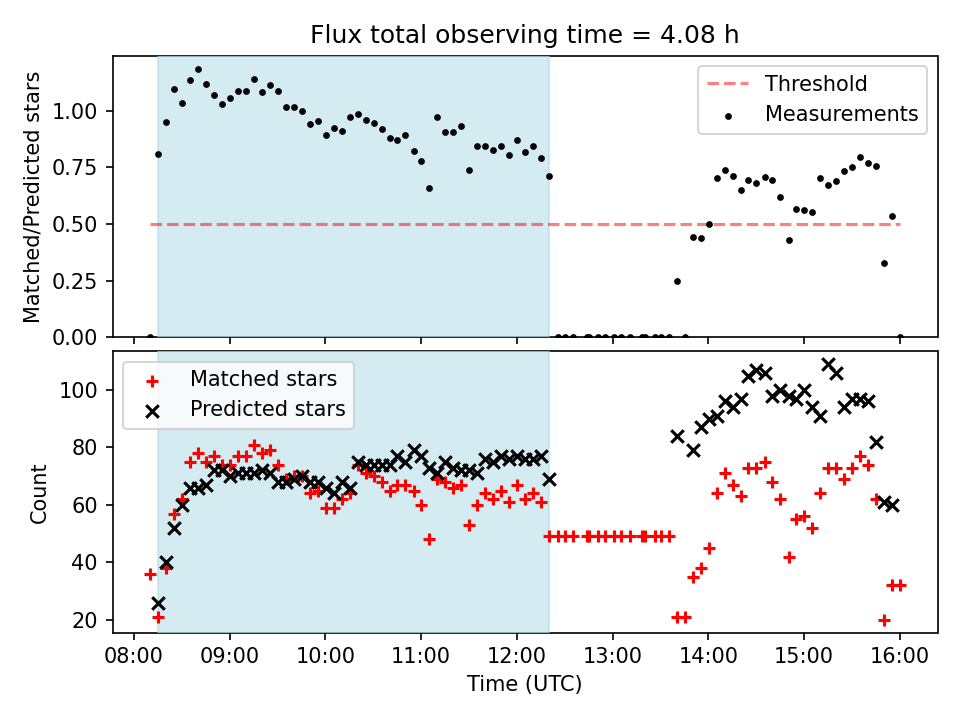 Flux total observing time = 4.08 h

Matched/Predicted stars

1.00
0.75
0.50
0.25
0.00

Threshold
Measurements

Count

100
80
60
40
20

Matched stars
Predicted stars

08:00 09:00 10:00 11:00 12:00 13:00 14:00 15:00 16:00

Time (UTC)